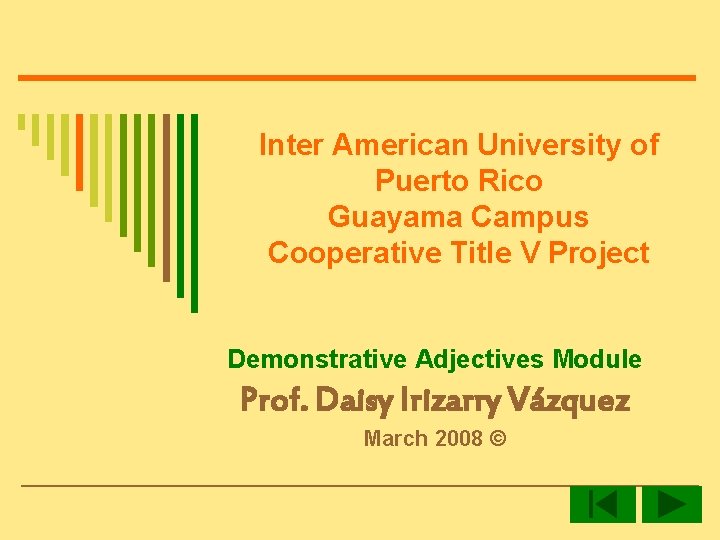 Inter American University of Puerto Rico
Guayama Campus
Cooperative Title V Project

Demonstrative Adjectives Module

Prof. Daisy Irizarry Vázquez

March 2008 ©